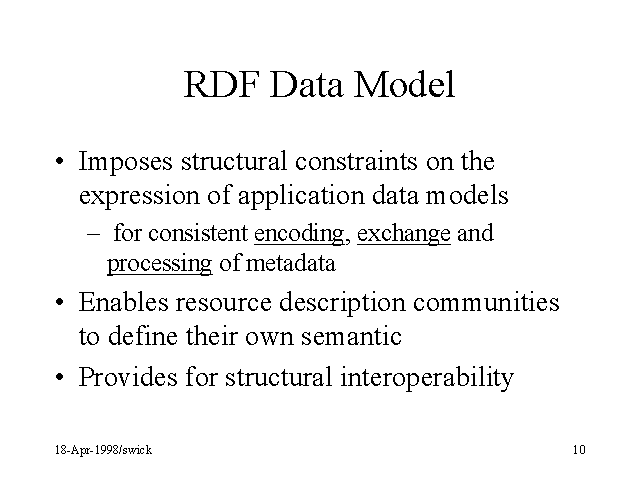 RDF Data Model

• Imposes structural constraints on the expression of application data models
– for consistent encoding, exchange and processing of metadata

• Enables resource description communities to define their own semantic

• Provides for structural interoperability

18-Apr-1998/swick

10